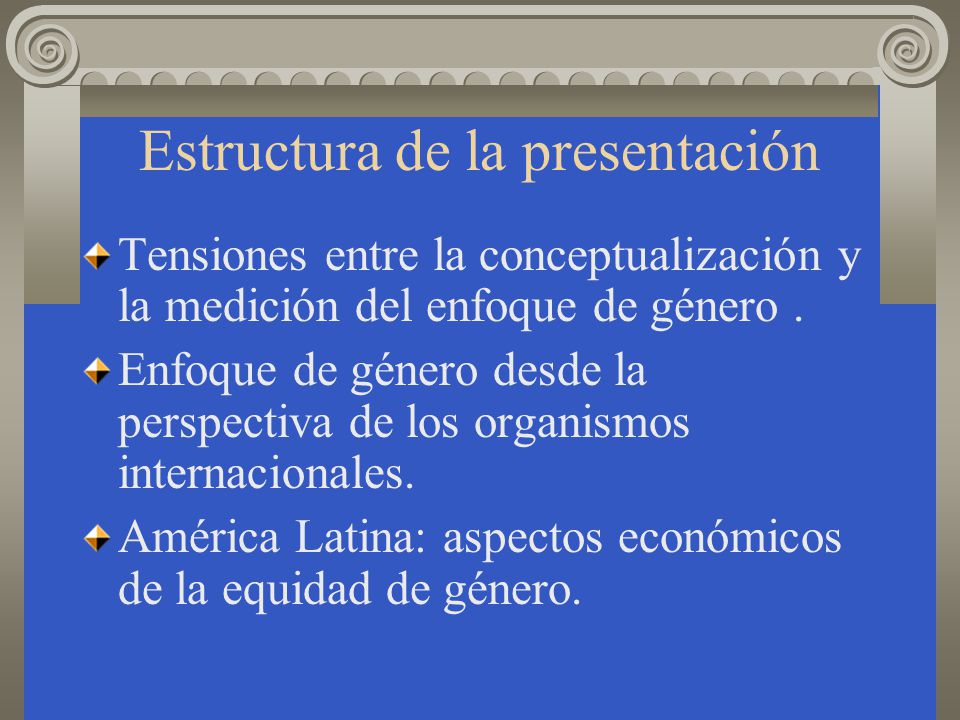 Estructura de la presentación

Tensiones entre la conceptualización y la medición del enfoque de género .

Enfoque de género desde la perspectiva de los organismos internacionales.

América Latina: aspectos económicos de la equidad de género.